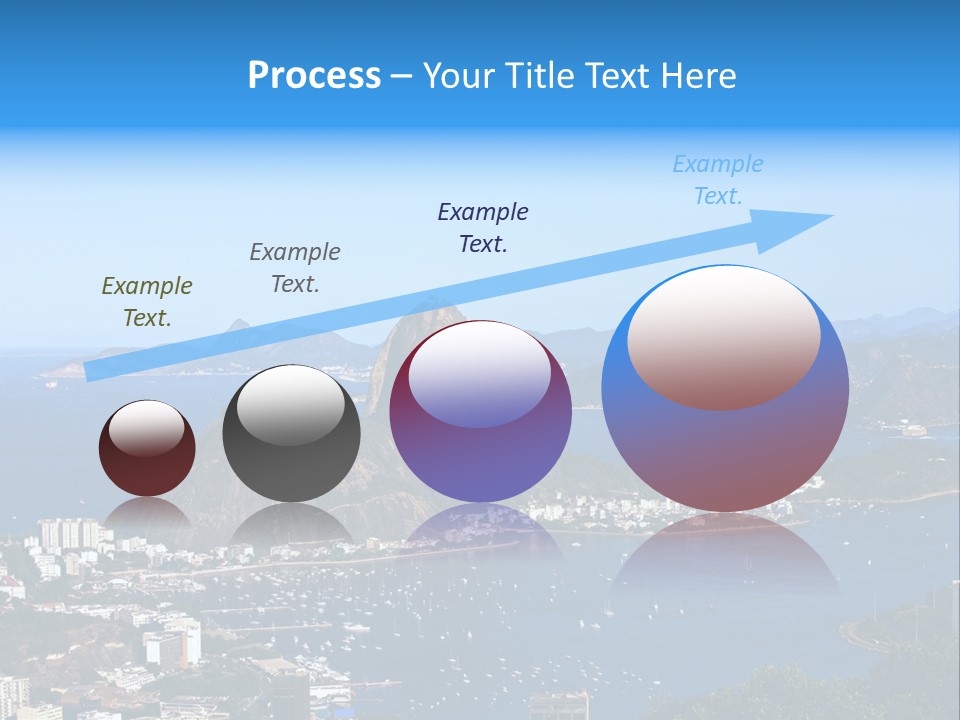 Process – Your Title Text Here

Example Text.

Example Text.

Example Text.

Example Text.